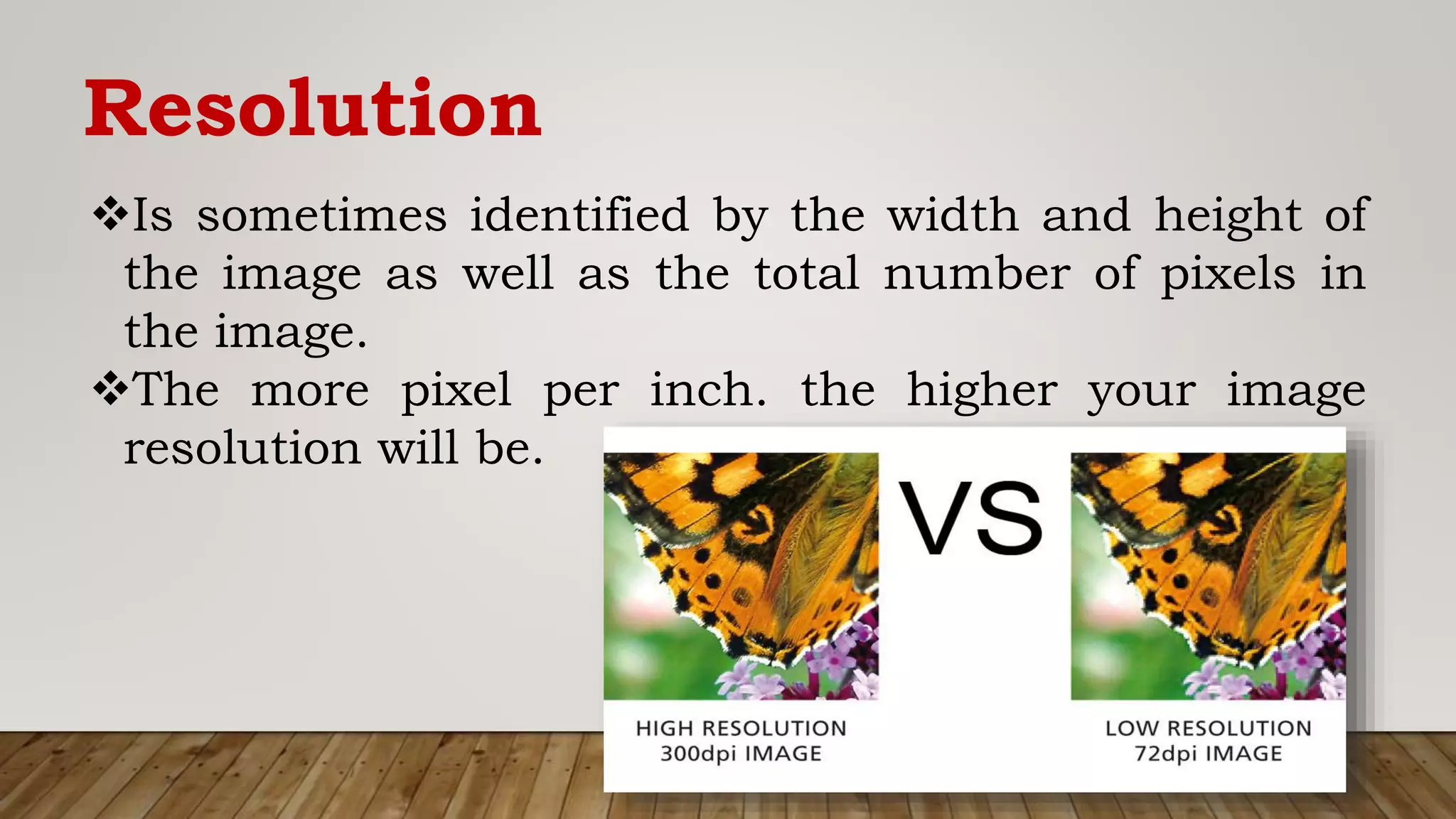 Resolution

❖Is sometimes identified by the width and height of the image as well as the total number of pixels in the image.

❖The more pixel per inch. the higher your image resolution will be.

VS

HIGH RESOLUTION
300dpi IMAGE

LOW RESOLUTION
72dpi IMAGE